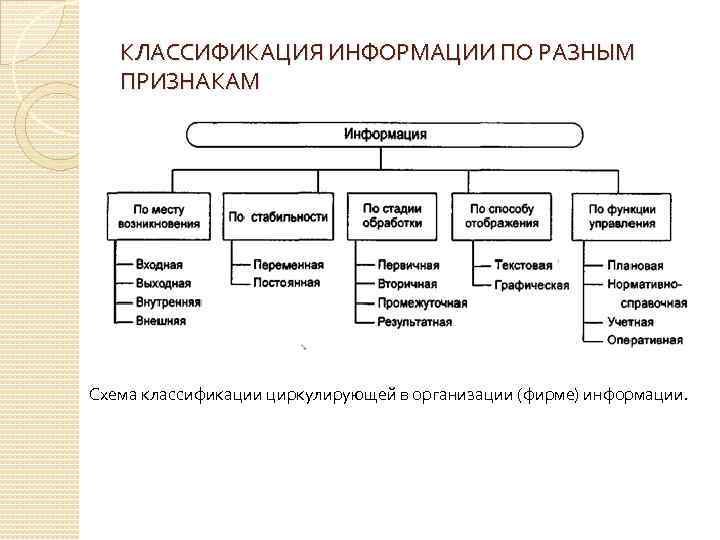 КЛАССИФИКАЦИЯ ИНФОРМАЦИИ ПО РАЗНЫМ ПРИЗНАКАМ

Информация

По месту возникновения
Входная
Выходная
Внутренняя
Внешняя

По стабильности
Переменная
Постоянная

По стадии обработки
Первичная
Вторичная
Промежуточная
Результатная

По способу отображения
Текстовая
Графическая

По функции управления
Плановая
Нормативно-справочная
Учетная
Оперативная

Схема классификации циркулирующей в организации (фирме) информации.